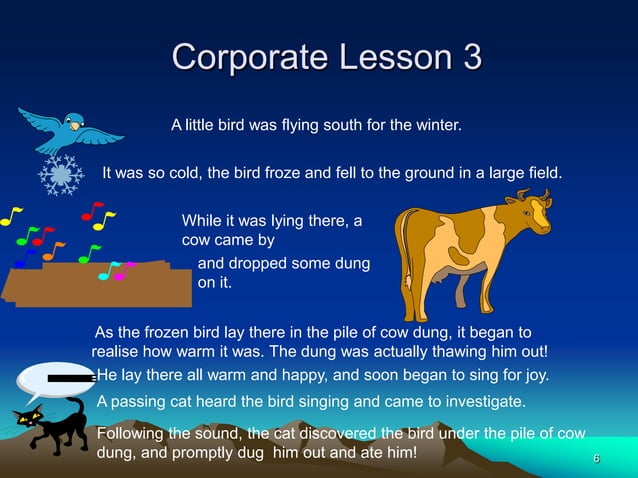 Corporate Lesson 3

A little bird was flying south for the winter.

It was so cold, the bird froze and fell to the ground in a large field.

While it was lying there, a cow came by

and dropped some dung on it.

As the frozen bird lay there in the pile of cow dung, it began to realise how warm it was. The dung was actually thawing him out!

He lay there all warm and happy, and soon began to sing for joy.

A passing cat heard the bird singing and came to investigate.

Following the sound, the cat discovered the bird under the pile of cow dung, and promptly dug him out and ate him!

6